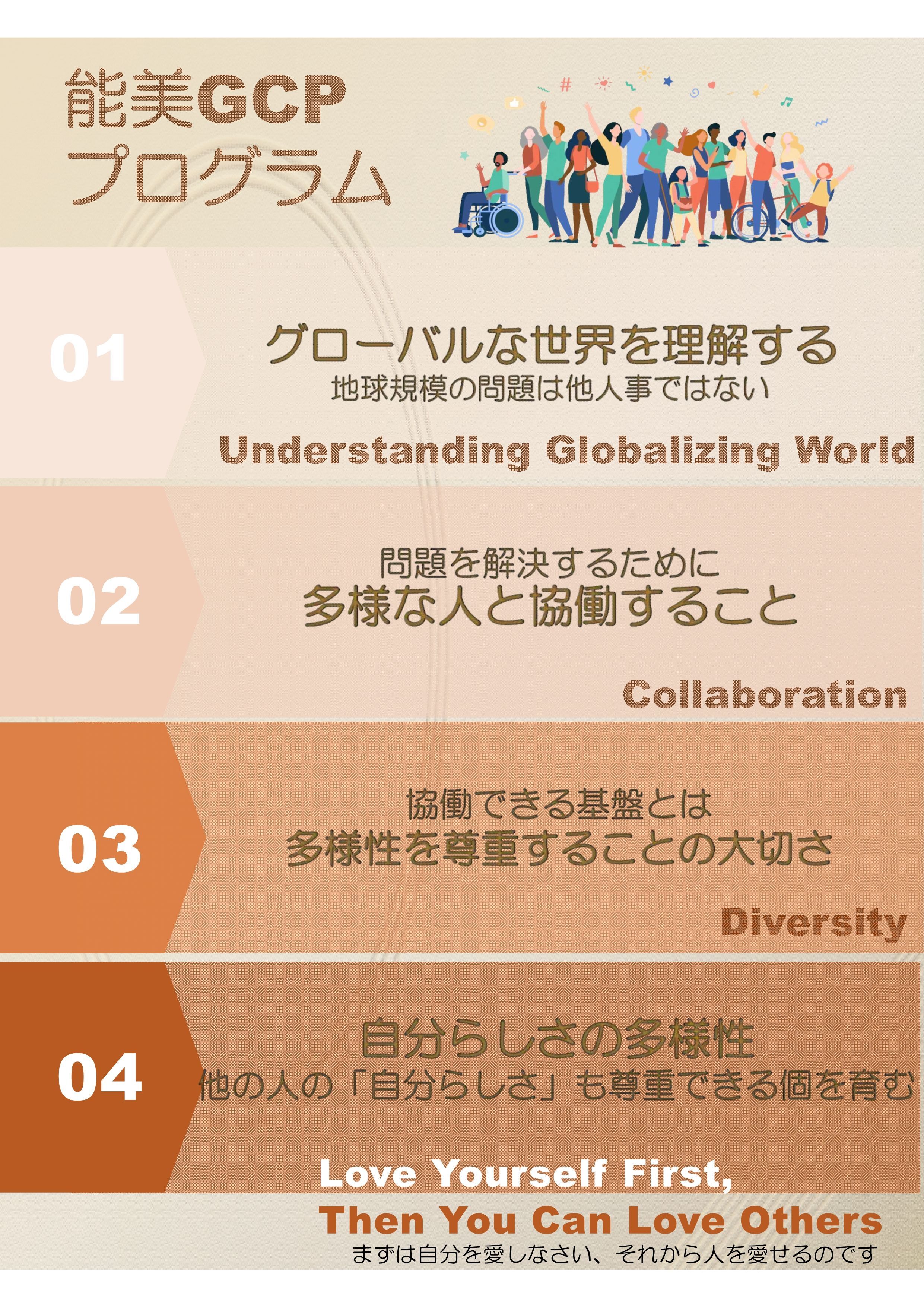 能美GCP
プログラム

01

グローバルな世界を理解する
地球規模の問題は他人事ではない

Understanding Globalizing World

02

問題を解決するために
多様な人と協働すること

Collaboration

03

協働できる基盤とは
多様性を尊重することの大切さ

Diversity

04

自分らしさの多様性
他の人の「自分らしさ」も尊重できる個を育む

Love Yourself First,
Then You Can Love Others
まずは自分を愛しなさい、それから人を愛せるのです